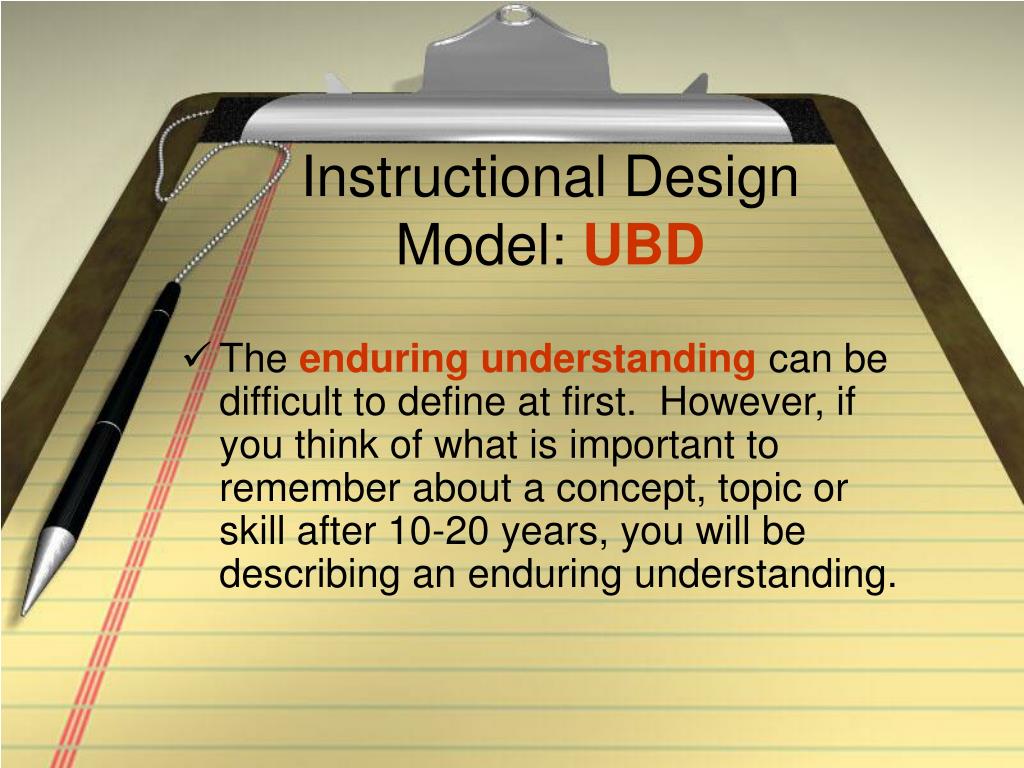 Instructional Design Model: UBD

✓ The enduring understanding can be difficult to define at first. However, if you think of what is important to remember about a concept, topic or skill after 10-20 years, you will be describing an enduring understanding.